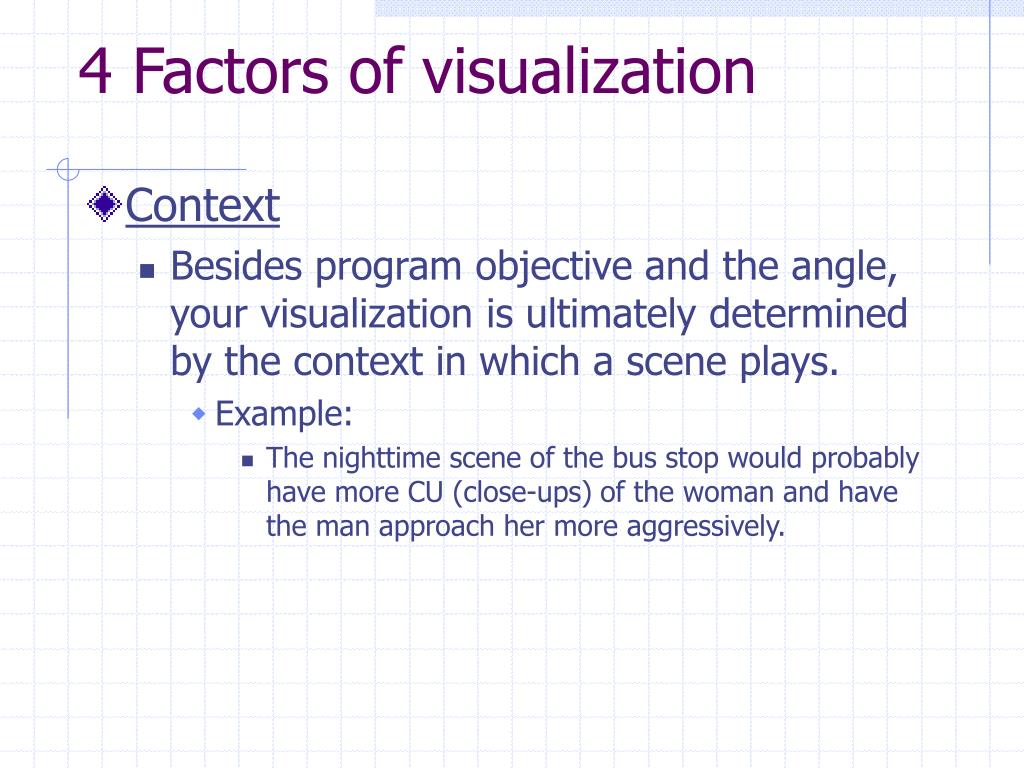 4 Factors of visualization

Context

Besides program objective and the angle, your visualization is ultimately determined by the context in which a scene plays.

Example:

The nighttime scene of the bus stop would probably have more CU (close-ups) of the woman and have the man approach her more aggressively.